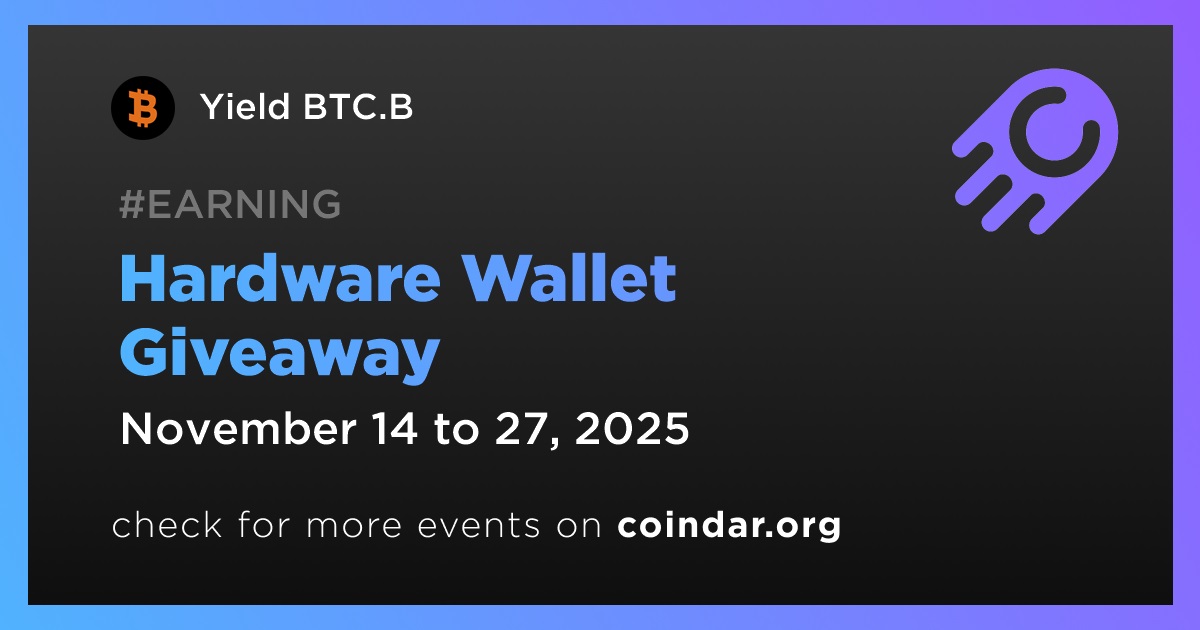 Yield BTC.B

#EARNING

Hardware Wallet Giveaway

November 14 to 27, 2025

check for more events on coindar.org